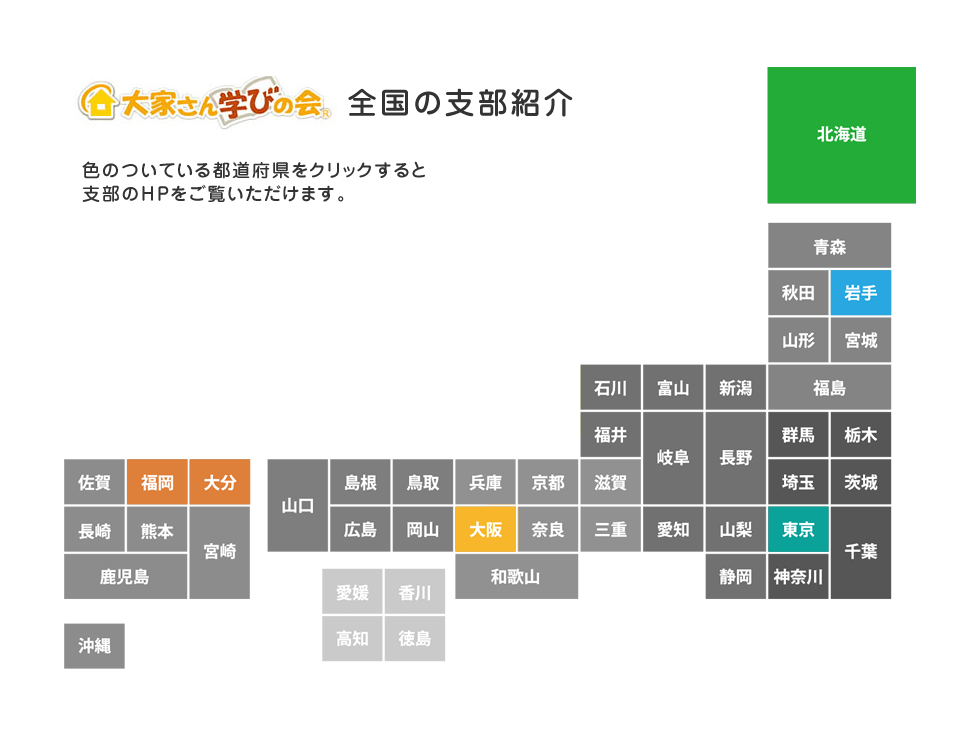 大家さん学びの会® 全国の支部紹介

色のついている都道府県をクリックすると
支部のHPをご覧いただけます。

北海道

青森
秋田 岩手
山形 宮城
石川 富山 新潟 福島
福井 岐阜 長野 群馬 栃木
佐賀 福岡 大分 山口 島根 鳥取 兵庫 京都 滋賀 埼玉 茨城
長崎 熊本 宮崎 広島 岡山 大阪 奈良 三重 愛知 山梨 東京 千葉
鹿児島 和歌山 静岡 神奈川
愛媛 香川
高知 徳島
沖縄